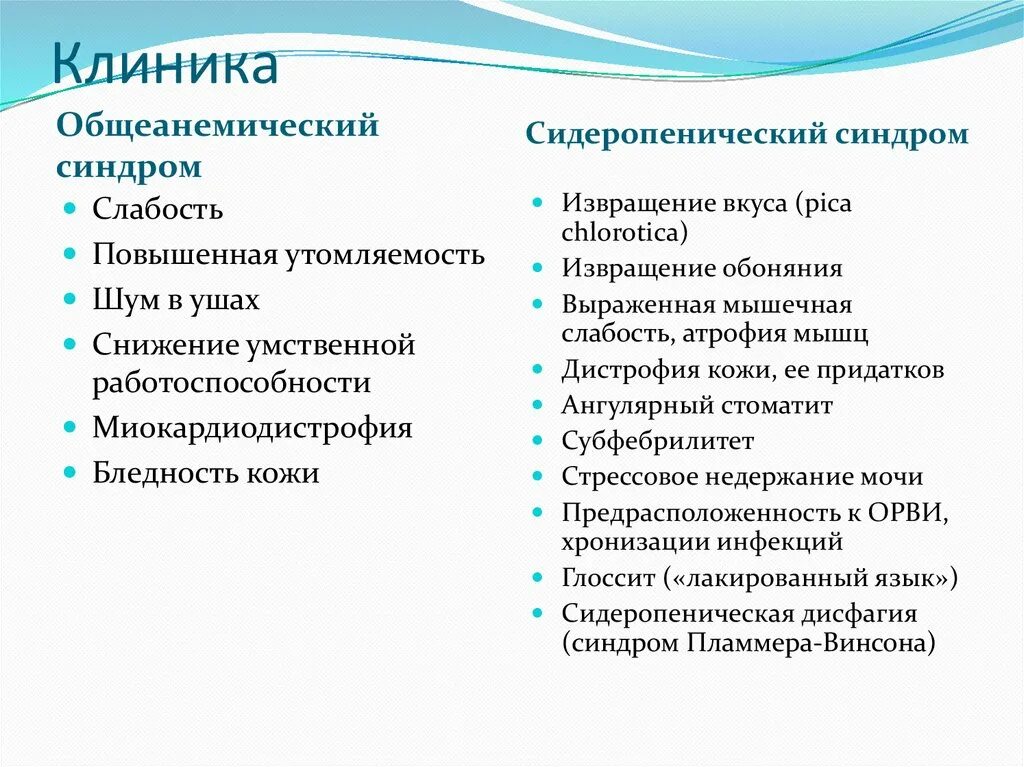 Клиника

Общеанемический синдром

- Слабость
- Повышенная утомляемость
- Шум в ушах
- Снижение умственной работоспособности
- Миокардиодистрофия
- Бледность кожи

Сидеропенический синдром

- Извращение вкуса (pica chlorotica)
- Извращение обоняния
- Выраженная мышечная слабость, атрофия мышц
- Дистрофия кожи, ее придатков
- Ангулярный стоматит
- Субфебрилитет
- Стрессовое недержание мочи
- Предрасположенность к ОРВИ, хронизации инфекций
- Глоссит («лакированный язык»)
- Сидеропеническая дисфагия (синдром Пламмера-Винсона)